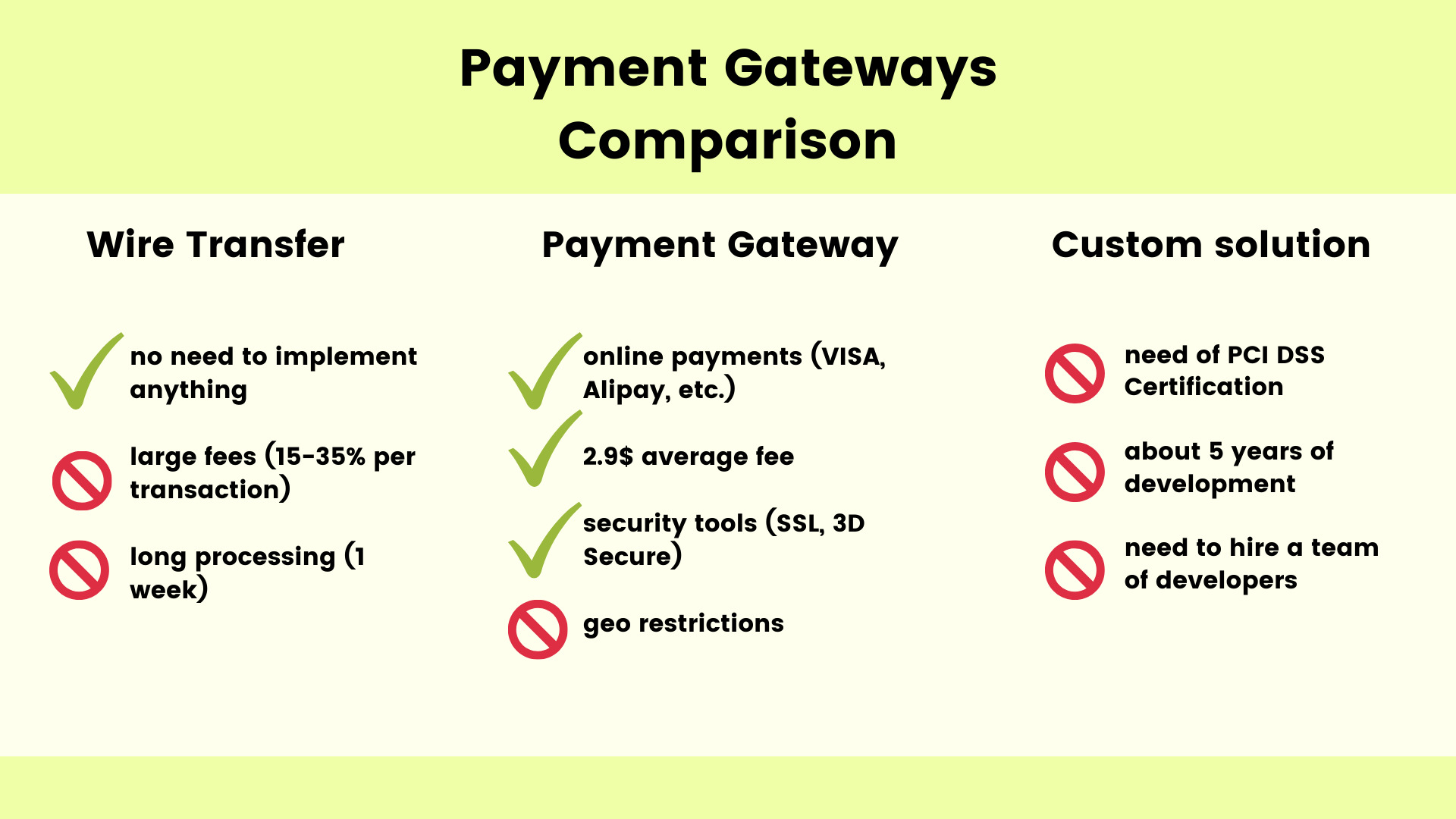 Payment Gateways Comparison

Wire Transfer

no need to implement anything

large fees (15-35% per transaction)

long processing (1 week)

Payment Gateway

online payments (VISA, Alipay, etc.)

2.9$ average fee

security tools (SSL, 3D Secure)

geo restrictions

Custom solution

need of PCI DSS Certification

about 5 years of development

need to hire a team of developers